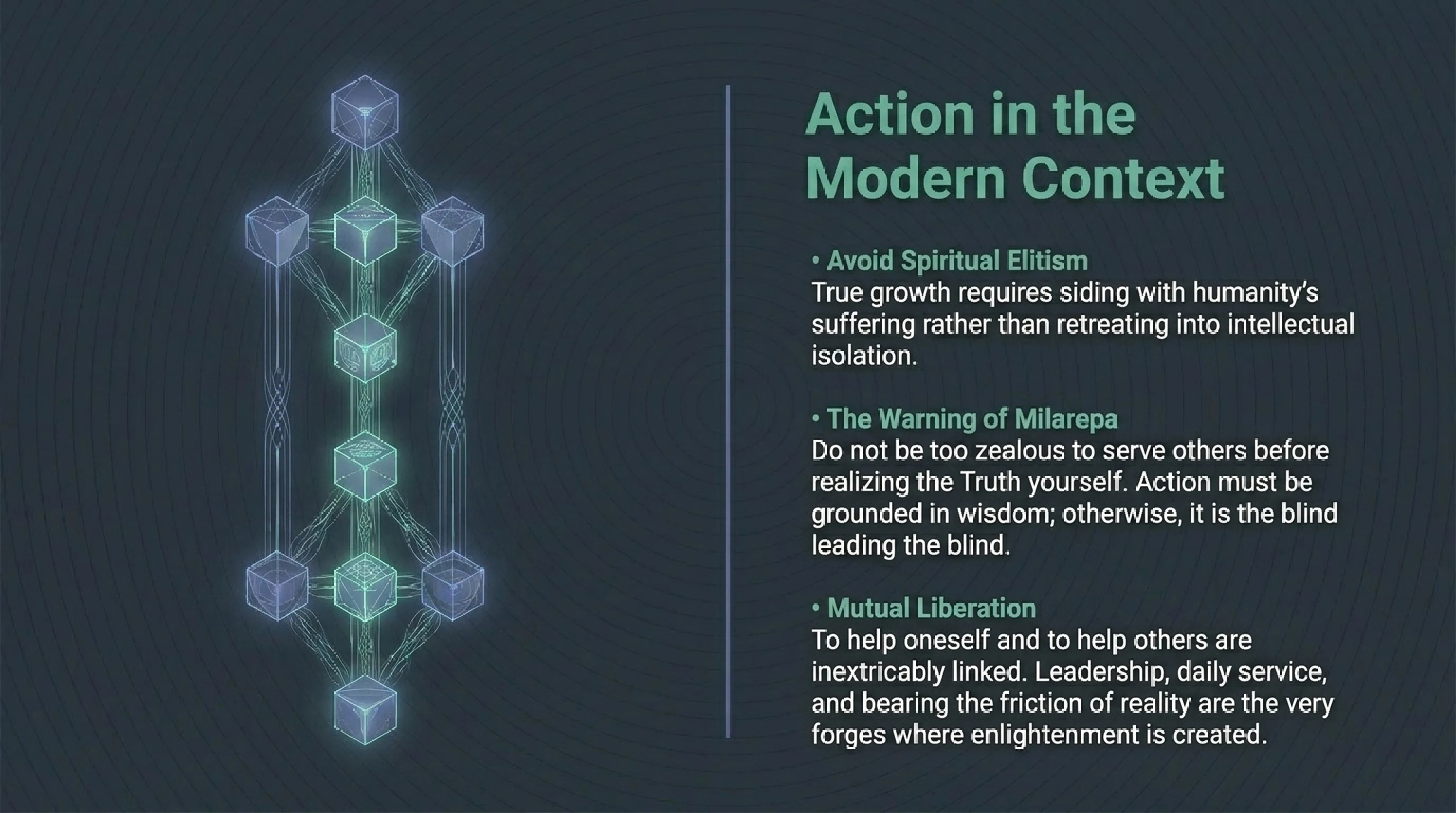 Action in the Modern Context

• Avoid Spiritual Elitism
True growth requires siding with humanity's suffering rather than retreating into intellectual isolation.

• The Warning of Milarepa
Do not be too zealous to serve others before realizing the Truth yourself. Action must be grounded in wisdom; otherwise, it is the blind leading the blind.

• Mutual Liberation
To help oneself and to help others are inextricably linked. Leadership, daily service, and bearing the friction of reality are the very forges where enlightenment is created.